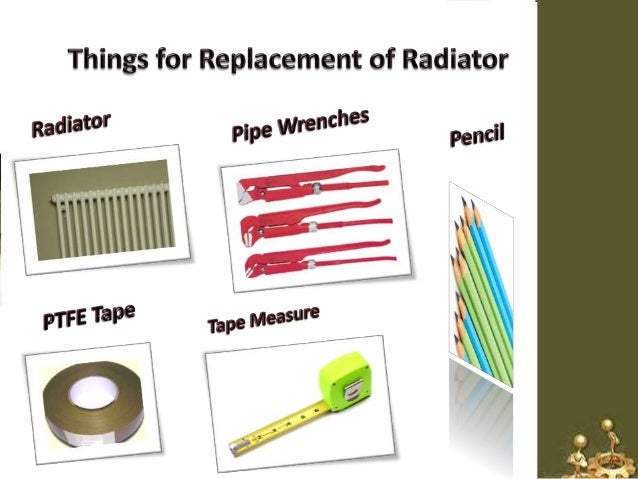 Things for Replacement of Radiator

Radiator

Pipe Wrenches

Pencil

PTFE Tape

Tape Measure